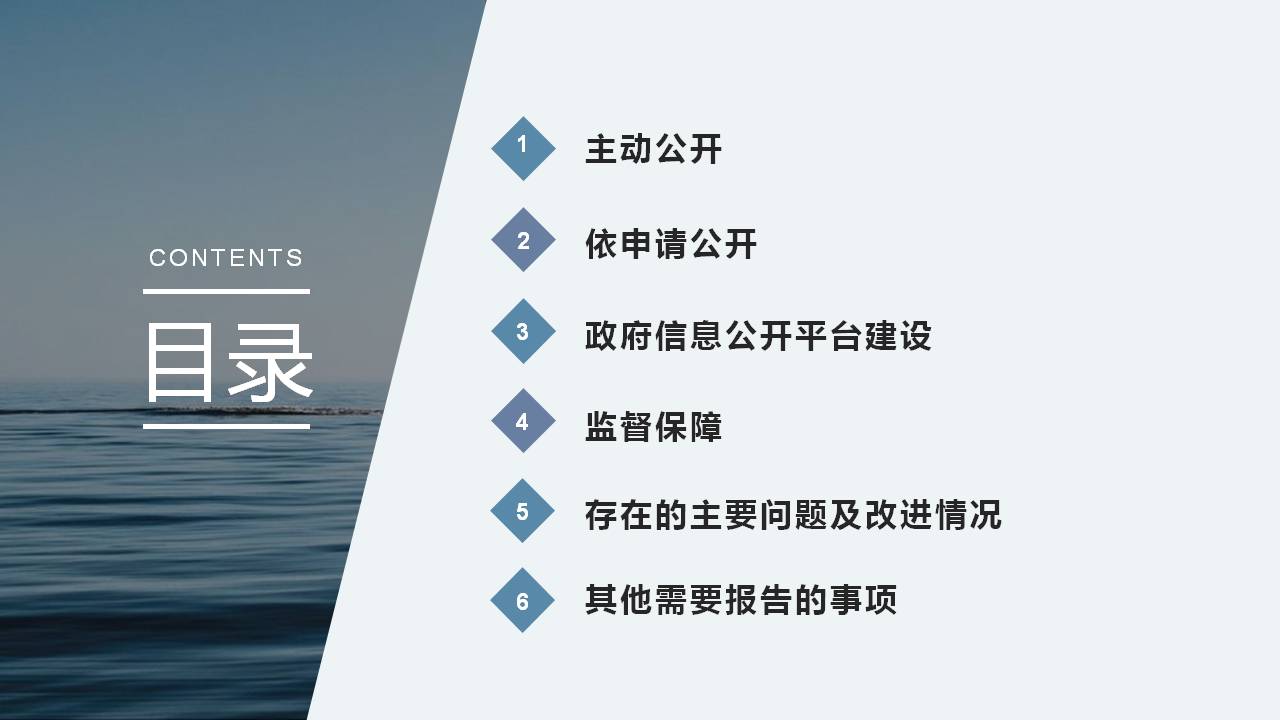 CONTENTS

目录

1 主动公开

2 依申请公开

3 政府信息公开平台建设

4 监督保障

5 存在的主要问题及改进情况

6 其他需要报告的事项